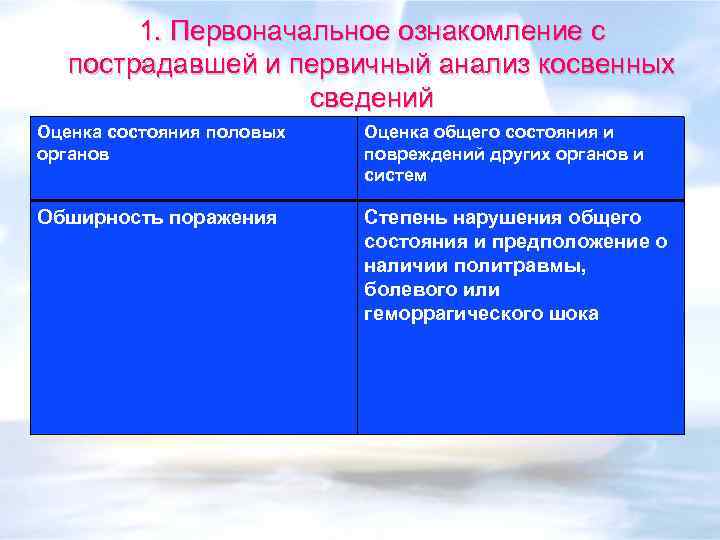 1. Первоначальное ознакомление с пострадавшей и первичный анализ косвенных сведений

| Оценка состояния половых органов | Оценка общего состояния и повреждений других органов и систем |
|---|---|
| Обширность поражения | Степень нарушения общего состояния и предположение о наличии политравмы, болевого или геморрагического шока |